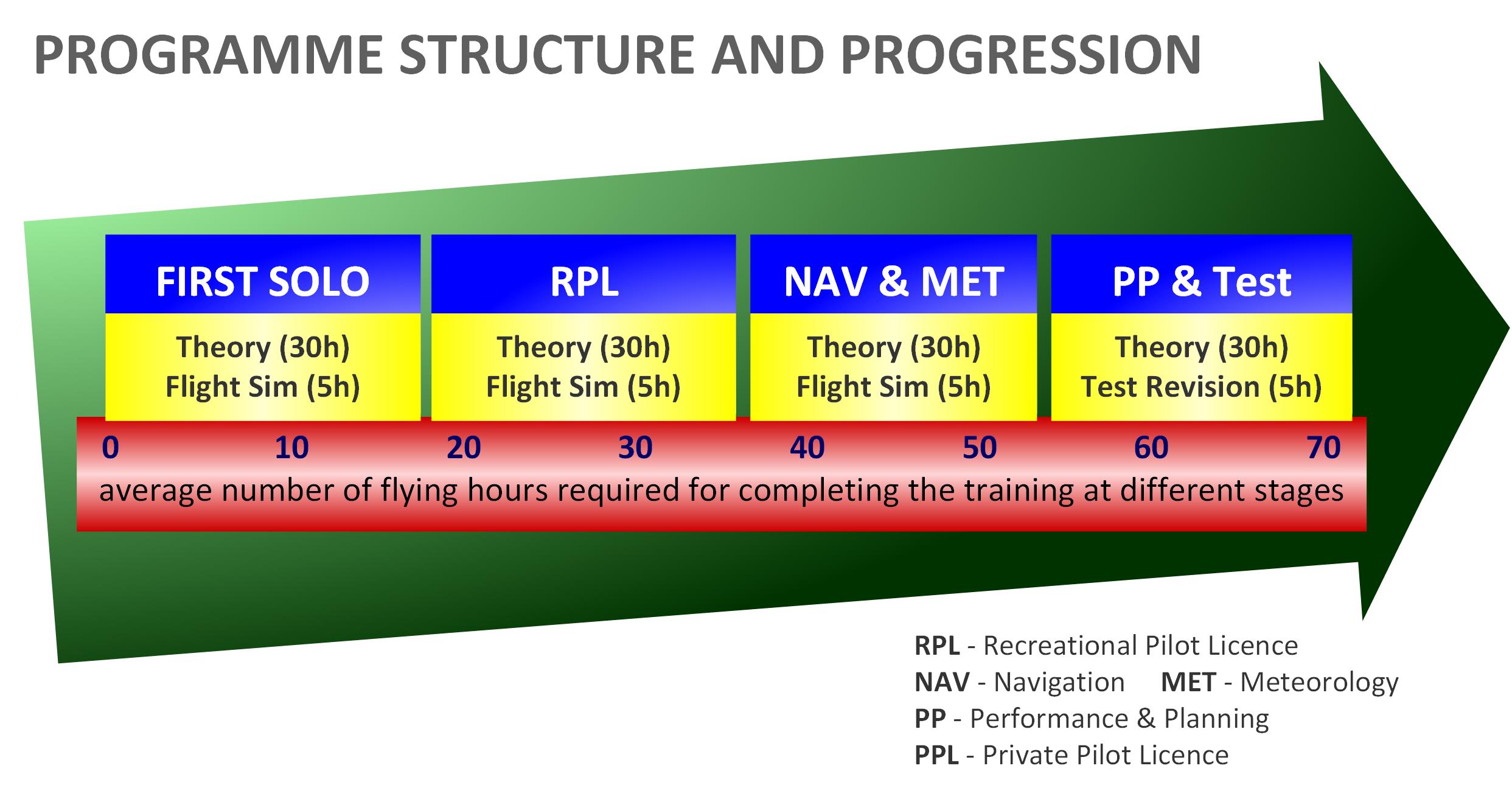 PROGRAMME STRUCTURE AND PROGRESSION

FIRST SOLO
Theory (30h)
Flight Sim (5h)

RPL
Theory (30h)
Flight Sim (5h)

NAV & MET
Theory (30h)
Flight Sim (5h)

PP & Test
Theory (30h)
Test Revision (5h)

0 10 20 30 40 50 60 70

average number of flying hours required for completing the training at different stages

RPL - Recreational Pilot Licence
NAV - Navigation MET - Meteorology
PP - Performance & Planning
PPL - Private Pilot Licence